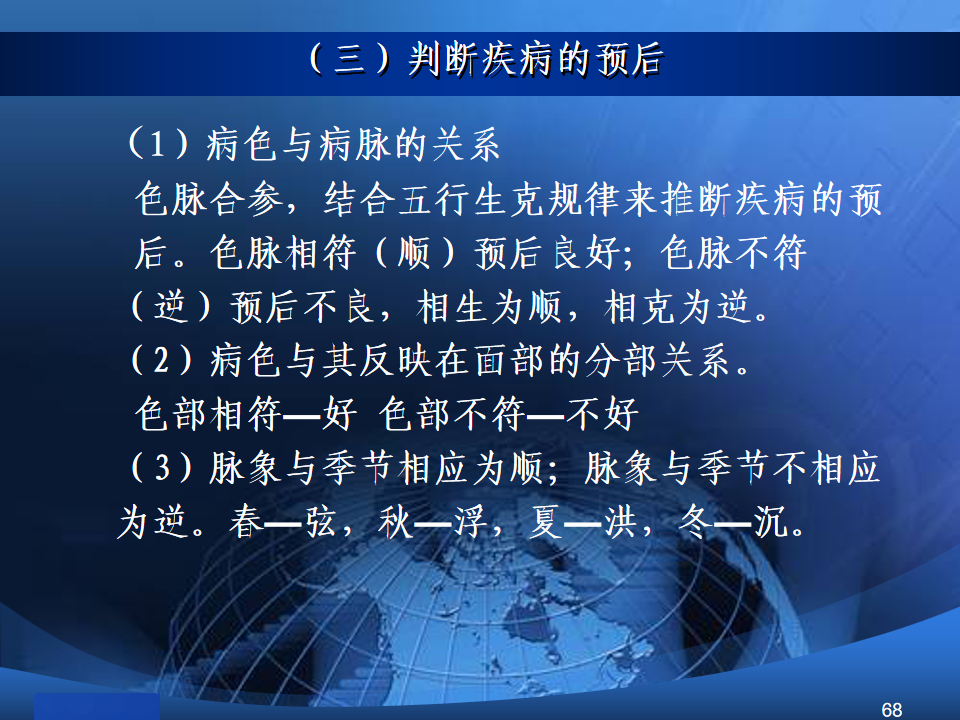 （三）判断疾病的预后

（1）病色与病脉的关系
色脉合参，结合五行生克规律来推断疾病的预后。色脉相符（顺）预后良好；色脉不符（逆）预后不良，相生为顺，相克为逆。
（2）病色与其反映在面部的分部关系。
色部相符—好 色部不符—不好
（3）脉象与季节相应为顺；脉象与季节不相应为逆。春—弦，秋—浮，夏—洪，冬—沉。

68